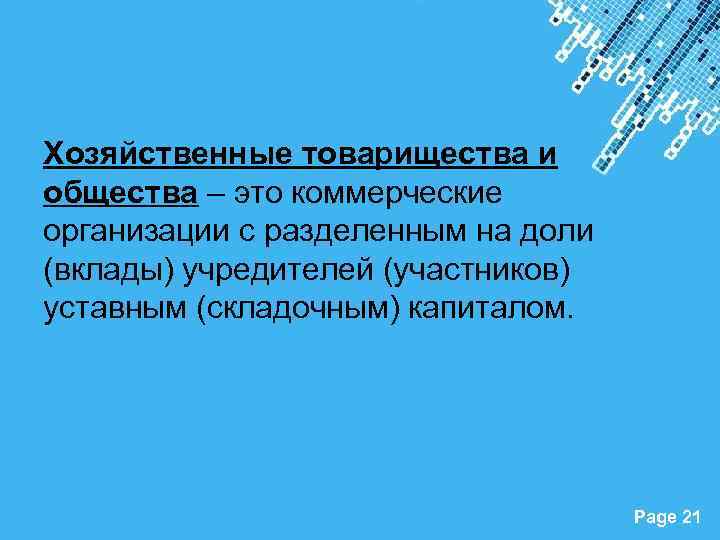 Хозяйственные товарищества и общества – это коммерческие организации с разделенным на доли (вклады) учредителей (участников) уставным (складочным) капиталом.

Page 21